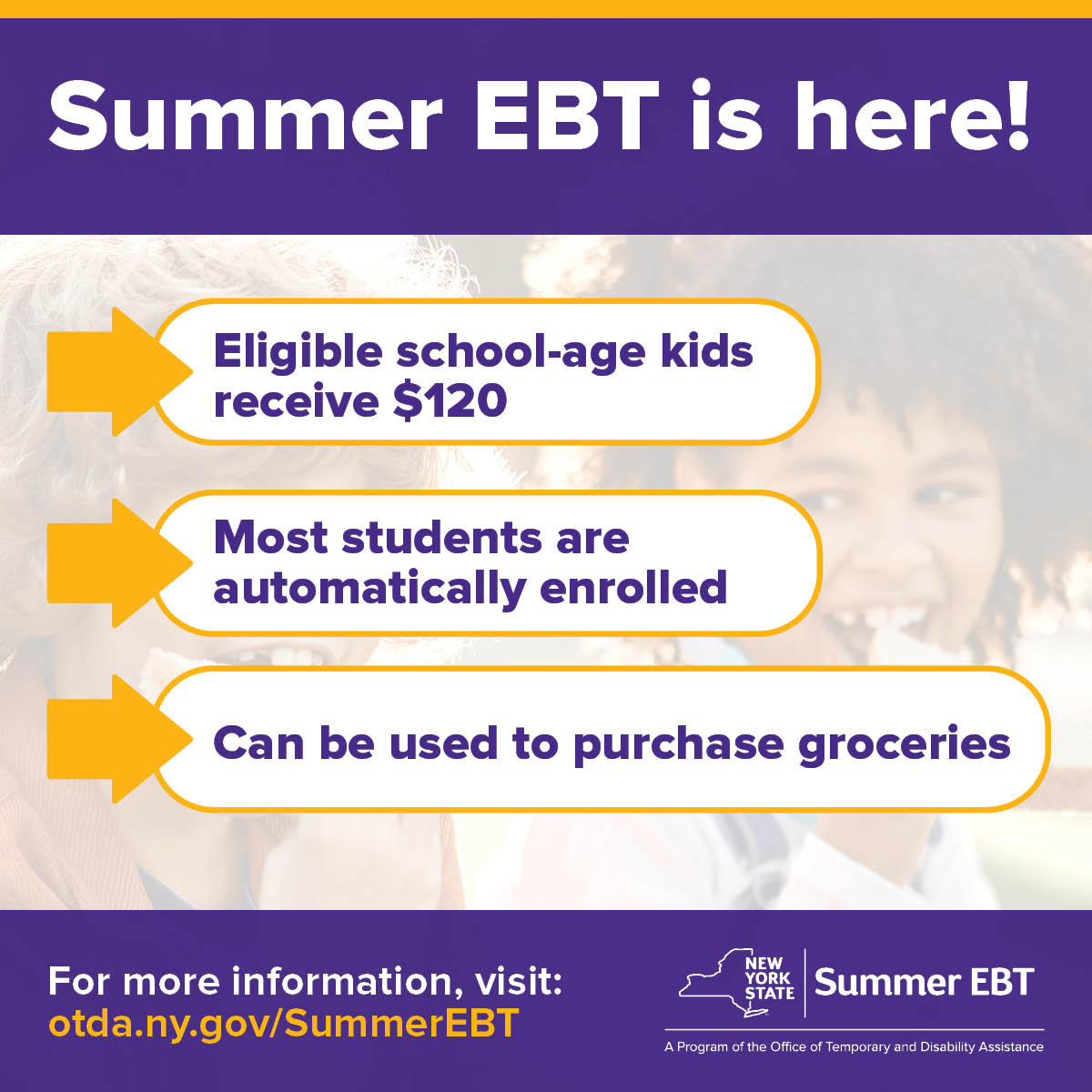 Summer EBT is here!

Eligible school-age kids receive $120

Most students are automatically enrolled

Can be used to purchase groceries

For more information, visit: otda.ny.gov/SummerEBT

NEW YORK STATE | Summer EBT

A Program of the Office of Temporary and Disability Assistance